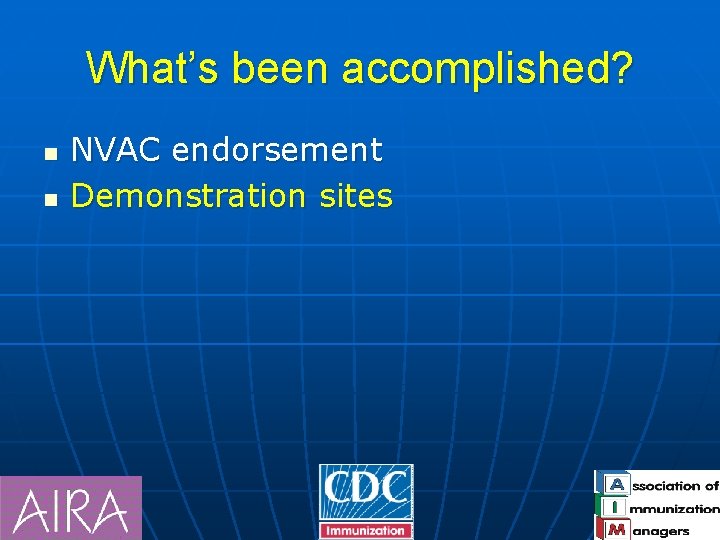 What's been accomplished?

- NVAC endorsement
- Demonstration sites

AIRA

CDC
Immunization

Association of
Immunization
Managers